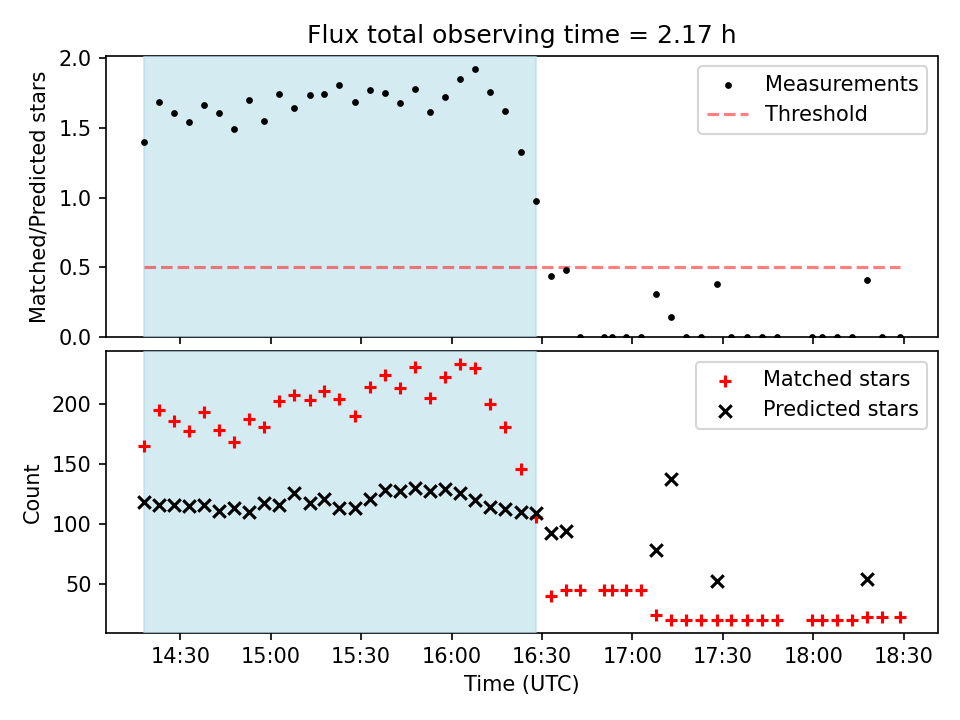 Flux total observing time = 2.17 h

Matched/Predicted stars

2.0
1.5
1.0
0.5
0.0

Measurements
Threshold

Count

200
150
100
50

Matched stars
Predicted stars

14:30
15:00
15:30
16:00
16:30
17:00
17:30
18:00
18:30

Time (UTC)